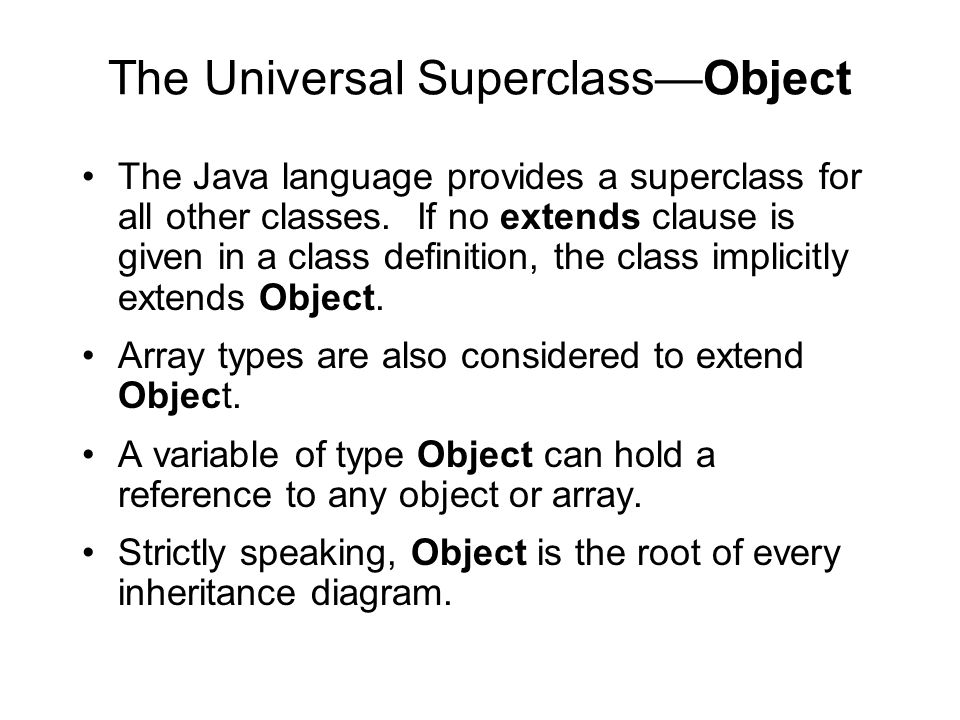 The Universal Superclass—Object

• The Java language provides a superclass for all other classes. If no extends clause is given in a class definition, the class implicitly extends Object.

• Array types are also considered to extend Object.

• A variable of type Object can hold a reference to any object or array.

• Strictly speaking, Object is the root of every inheritance diagram.